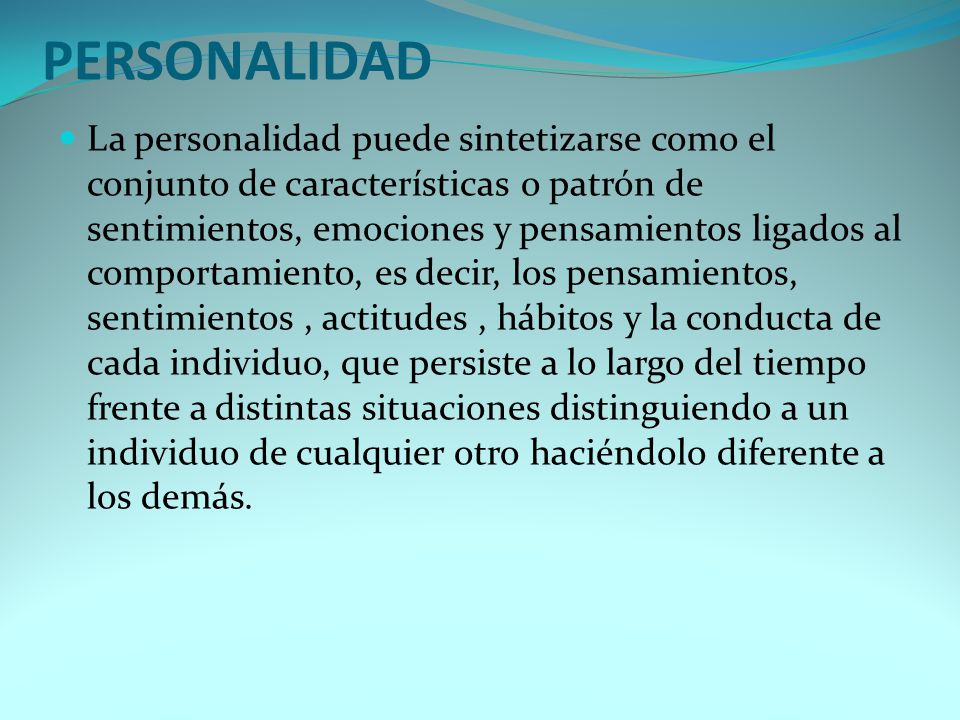 PERSONALIDAD

La personalidad puede sintetizarse como el conjunto de características o patrón de sentimientos, emociones y pensamientos ligados al comportamiento, es decir, los pensamientos, sentimientos , actitudes , hábitos y la conducta de cada individuo, que persiste a lo largo del tiempo frente a distintas situaciones distinguiendo a un individuo de cualquier otro haciéndolo diferente a los demás.